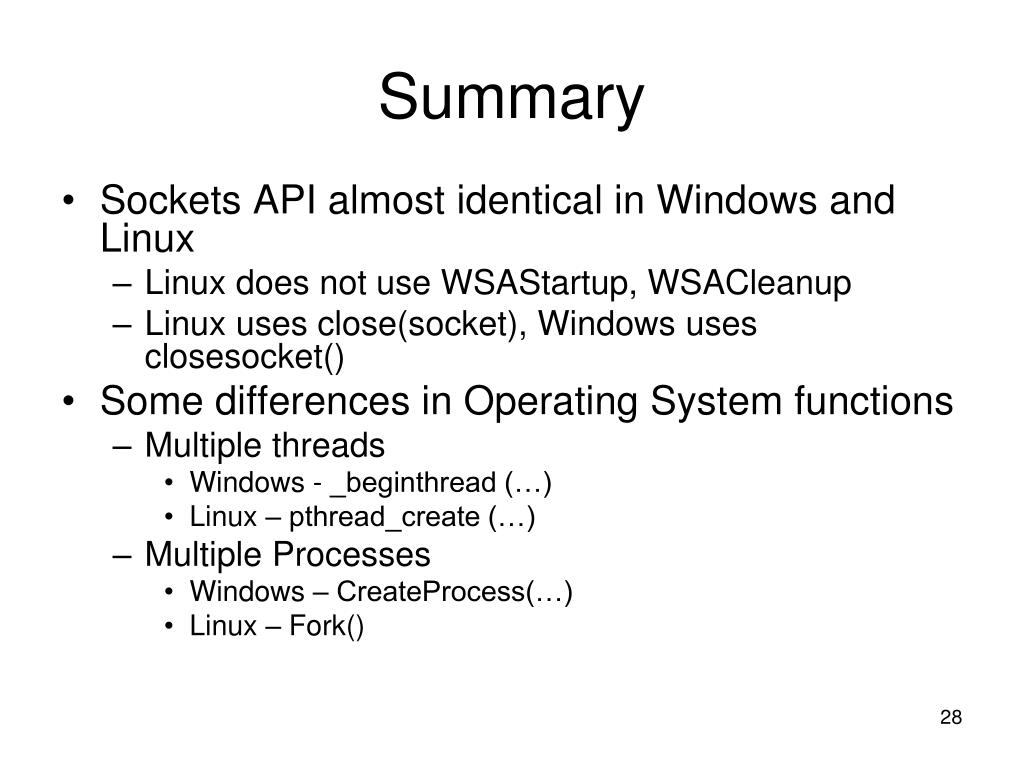 Summary

• Sockets API almost identical in Windows and Linux
  – Linux does not use WSAStartup, WSACleanup
  – Linux uses close(socket), Windows uses closesocket()
• Some differences in Operating System functions
  – Multiple threads
    • Windows - _beginthread (…)
    • Linux – pthread_create (…)
  – Multiple Processes
    • Windows – CreateProcess(…)
    • Linux – Fork()

28